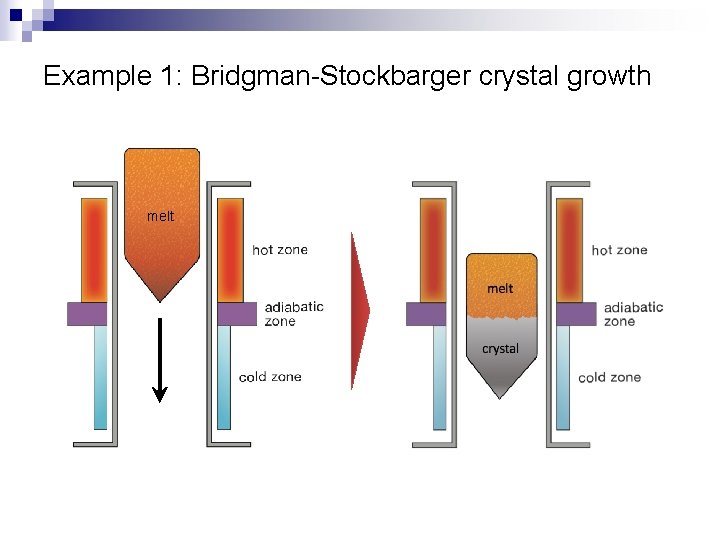 Example 1: Bridgman-Stockbarger crystal growth

melt

hot zone

adiabatic zone

cold zone

melt

crystal

hot zone

adiabatic zone

cold zone